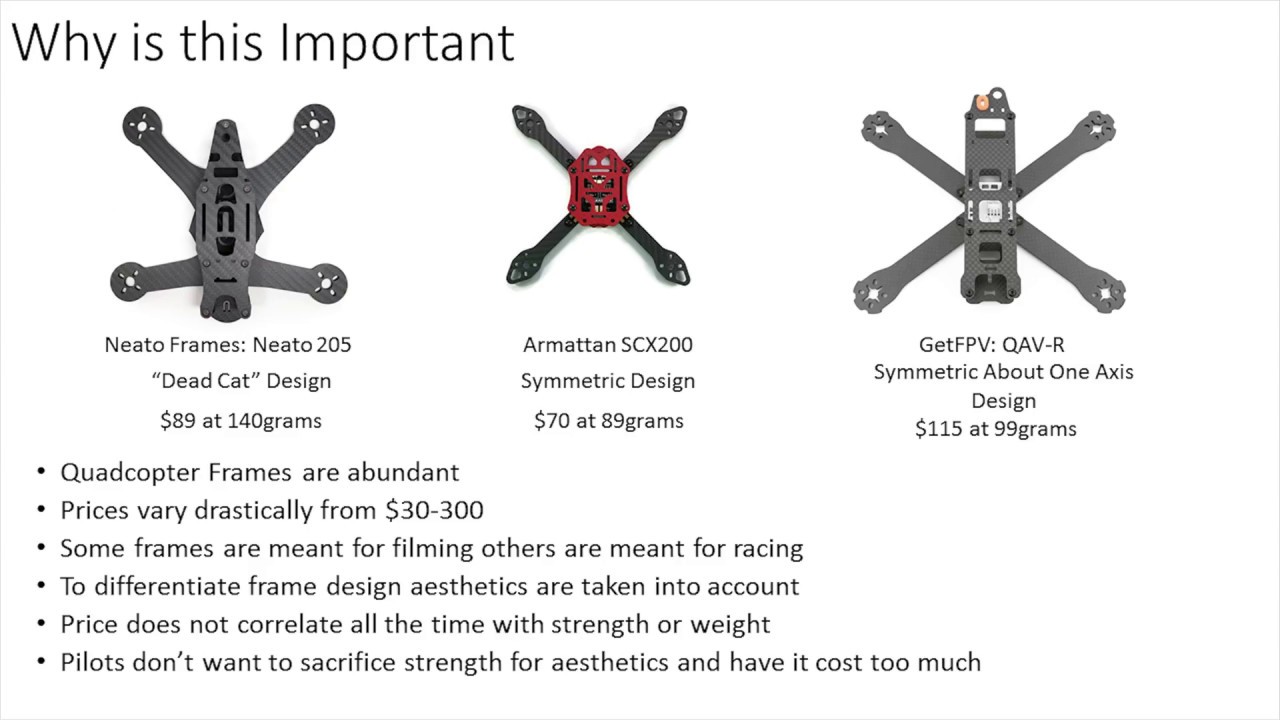 Why is this Important

Neato Frames: Neato 205
"Dead Cat" Design
\$89 at 140grams

Armattan SCX200
Symmetric Design
\$70 at 89grams

GetFPV: QAV-R
Symmetric About One Axis Design
\$115 at 99grams

• Quadcopter Frames are abundant
• Prices vary drastically from \$30-300
• Some frames are meant for filming others are meant for racing
• To differentiate frame design aesthetics are taken into account
• Price does not correlate all the time with strength or weight
• Pilots don't want to sacrifice strength for aesthetics and have it cost too much